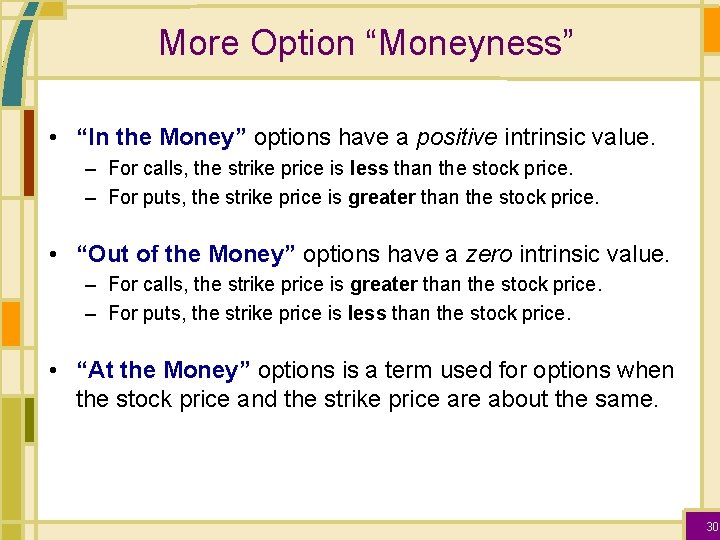 More Option “Moneyness”

• “In the Money” options have a positive intrinsic value.
– For calls, the strike price is less than the stock price.
– For puts, the strike price is greater than the stock price.

• “Out of the Money” options have a zero intrinsic value.
– For calls, the strike price is greater than the stock price.
– For puts, the strike price is less than the stock price.

• “At the Money” options is a term used for options when the stock price and the strike price are about the same.

30